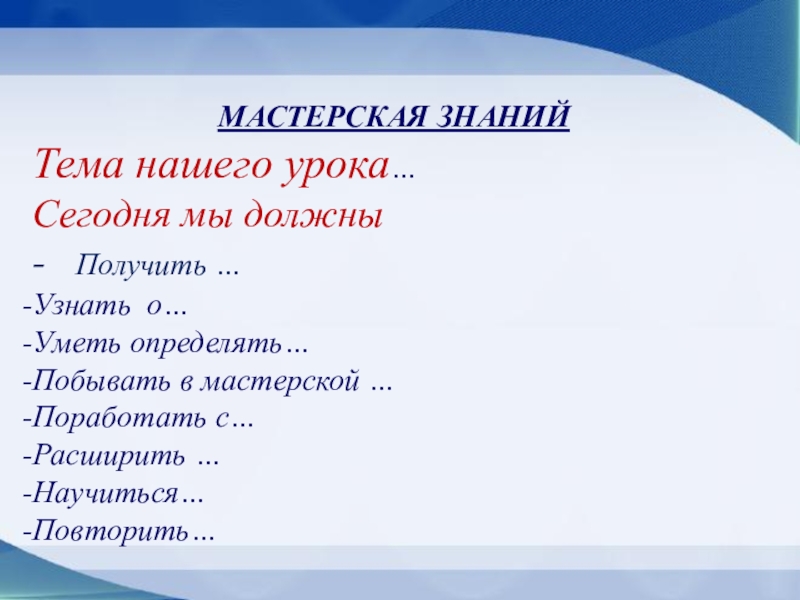 МАСТЕРСКАЯ ЗНАНИЙ

Тема нашего урока…

Сегодня мы должны

- Получить …

-Узнать о…

-Уметь определять…

-Побывать в мастерской …

-Поработать с…

-Расширить …

-Научиться…

-Повторить…